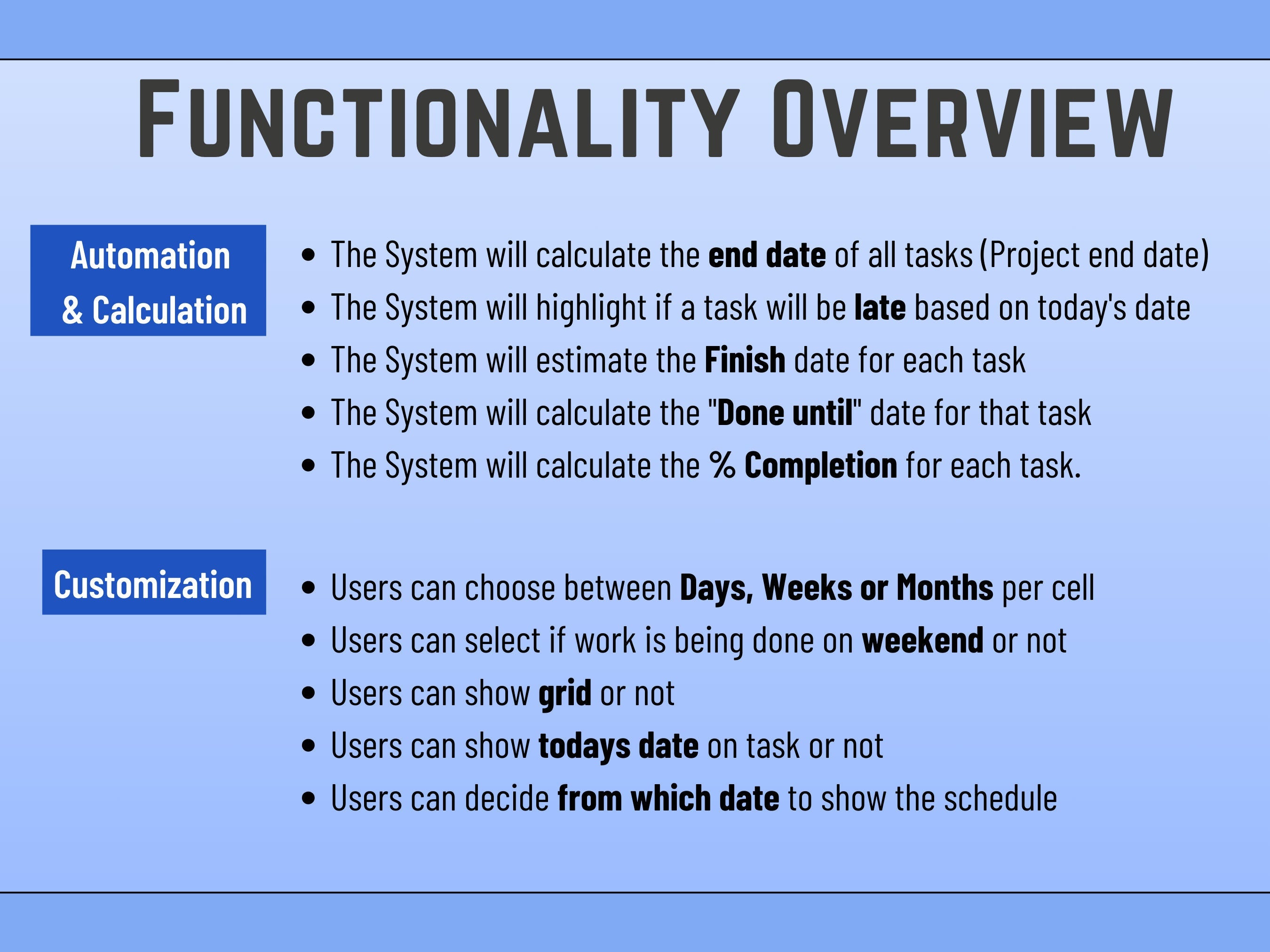 FUNCTIONALITY OVERVIEW

Automation & Calculation

- The System will calculate the end date of all tasks (Project end date)
- The System will highlight if a task will be late based on today's date
- The System will estimate the Finish date for each task
- The System will calculate the "Done until" date for that task
- The System will calculate the % Completion for each task.

Customization

- Users can choose between Days, Weeks or Months per cell
- Users can select if work is being done on weekend or not
- Users can show grid or not
- Users can show todays date on task or not
- Users can decide from which date to show the schedule